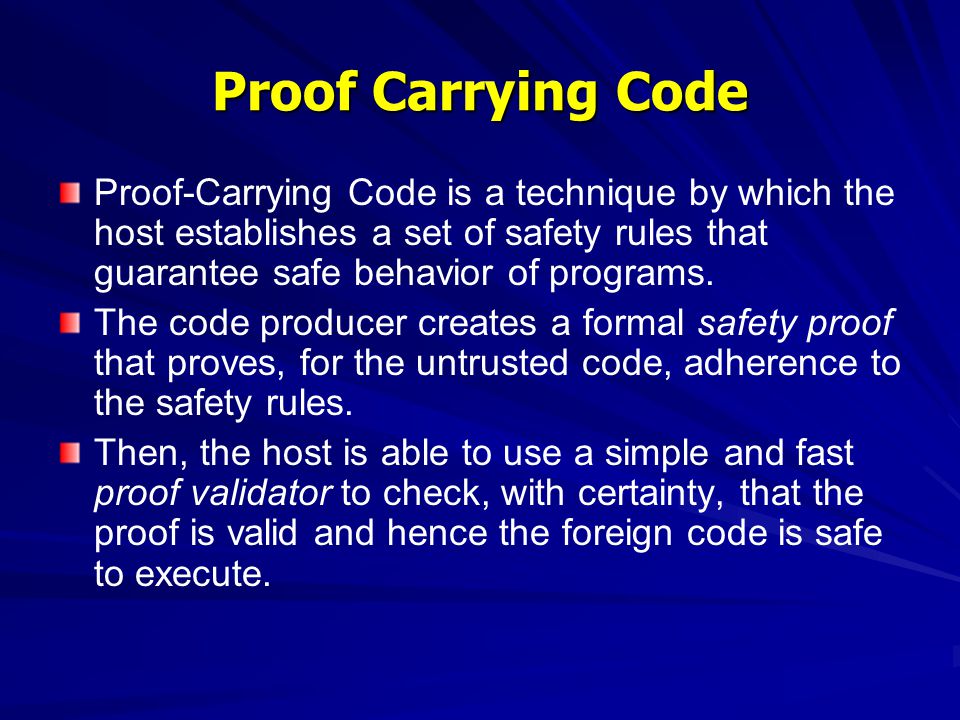 Proof Carrying Code

Proof-Carrying Code is a technique by which the host establishes a set of safety rules that guarantee safe behavior of programs.

The code producer creates a formal safety proof that proves, for the untrusted code, adherence to the safety rules.

Then, the host is able to use a simple and fast proof validator to check, with certainty, that the proof is valid and hence the foreign code is safe to execute.